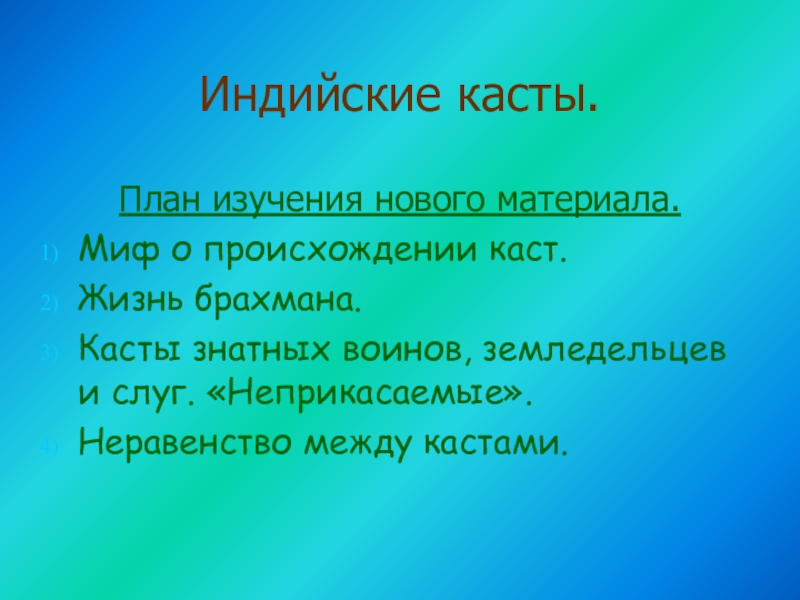 Индийские касты.

План изучения нового материала.

1) Миф о происхождении каст.
2) Жизнь брахмана.
3) Касты знатных воинов, земледельцев и слуг. «Неприкасаемые».
4) Неравенство между кастами.